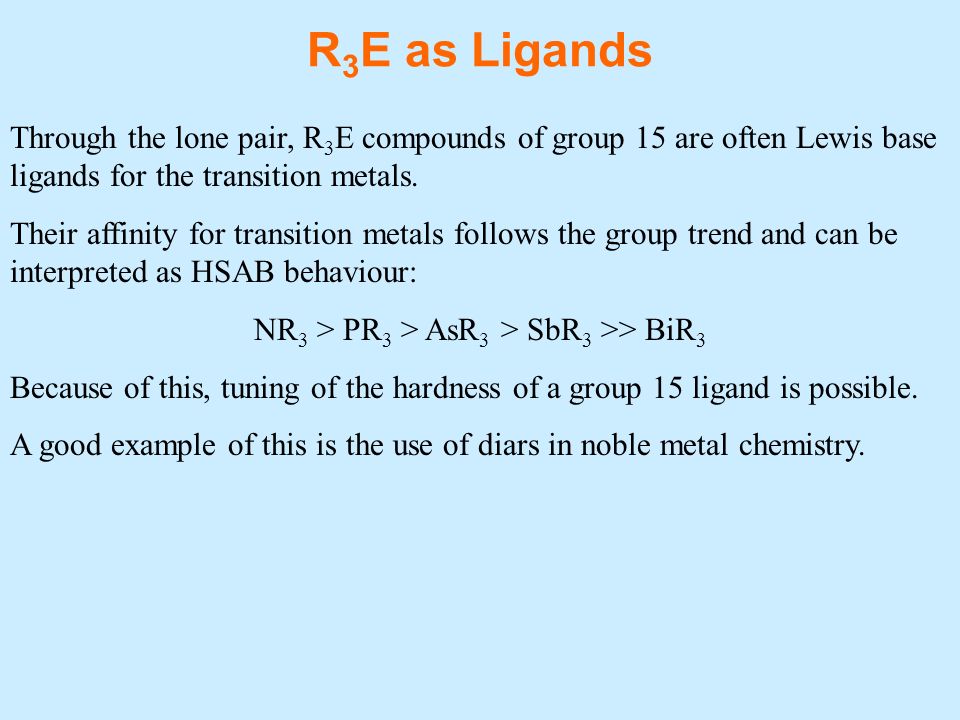 $R_3E$ as Ligands

Through the lone pair, $R_3E$ compounds of group 15 are often Lewis base ligands for the transition metals.

Their affinity for transition metals follows the group trend and can be interpreted as HSAB behaviour:

$NR_3 > PR_3 > AsR_3 > SbR_3 >> BiR_3$

Because of this, tuning of the hardness of a group 15 ligand is possible.

A good example of this is the use of diars in noble metal chemistry.